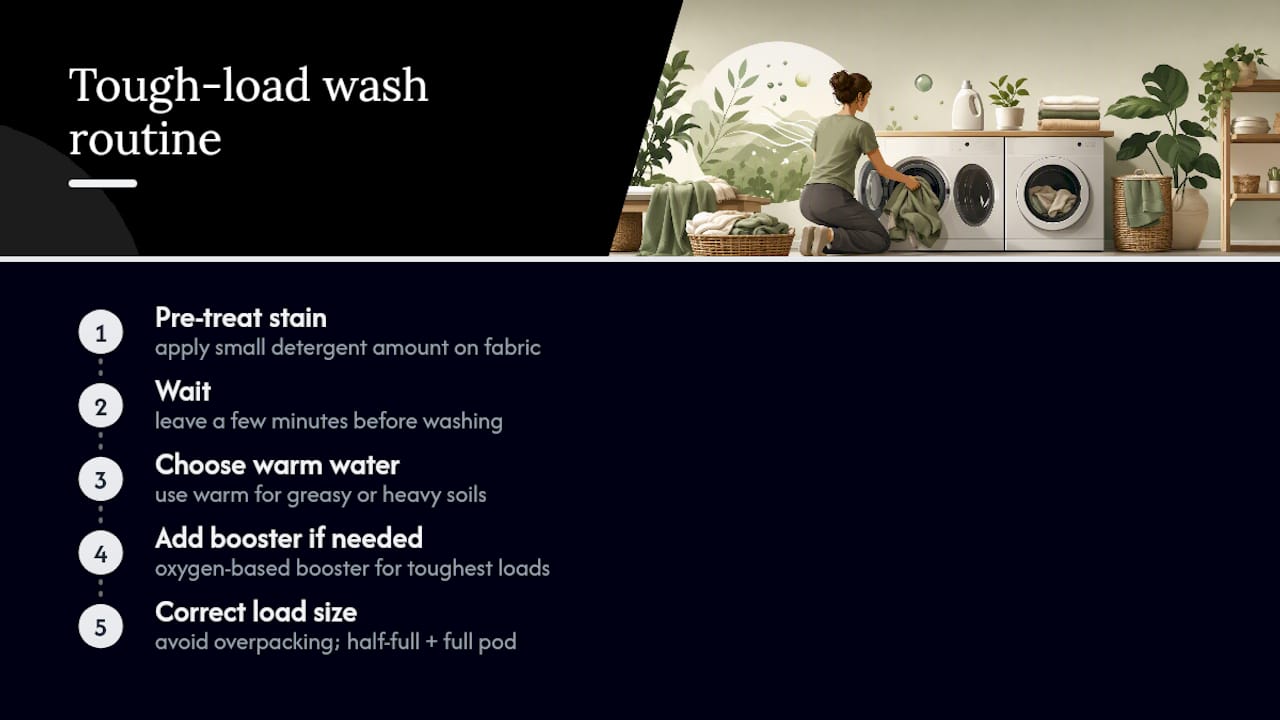 Tough-load wash routine

1 Pre-treat stain
apply small detergent amount on fabric

2 Wait
leave a few minutes before washing

3 Choose warm water
use warm for greasy or heavy soils

4 Add booster if needed
oxygen-based booster for toughest loads

5 Correct load size
avoid overpacking; half-full + full pod